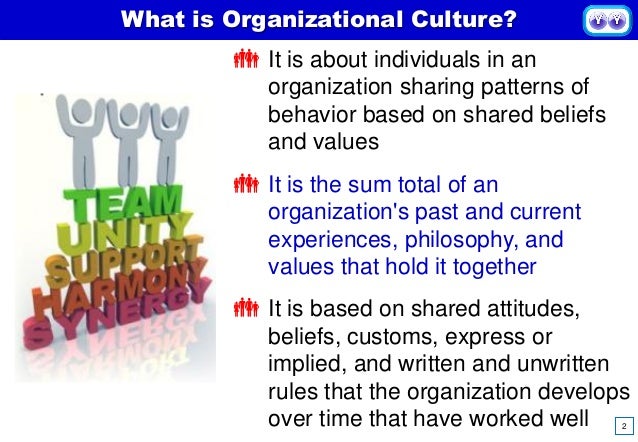 What is Organizational Culture?

TEAM
UNITY
SUPPORT
HARMONY
SYNERGY

It is about individuals in an organization sharing patterns of behavior based on shared beliefs and values

It is the sum total of an organization's past and current experiences, philosophy, and values that hold it together

It is based on shared attitudes, beliefs, customs, express or implied, and written and unwritten rules that the organization develops over time that have worked well

2